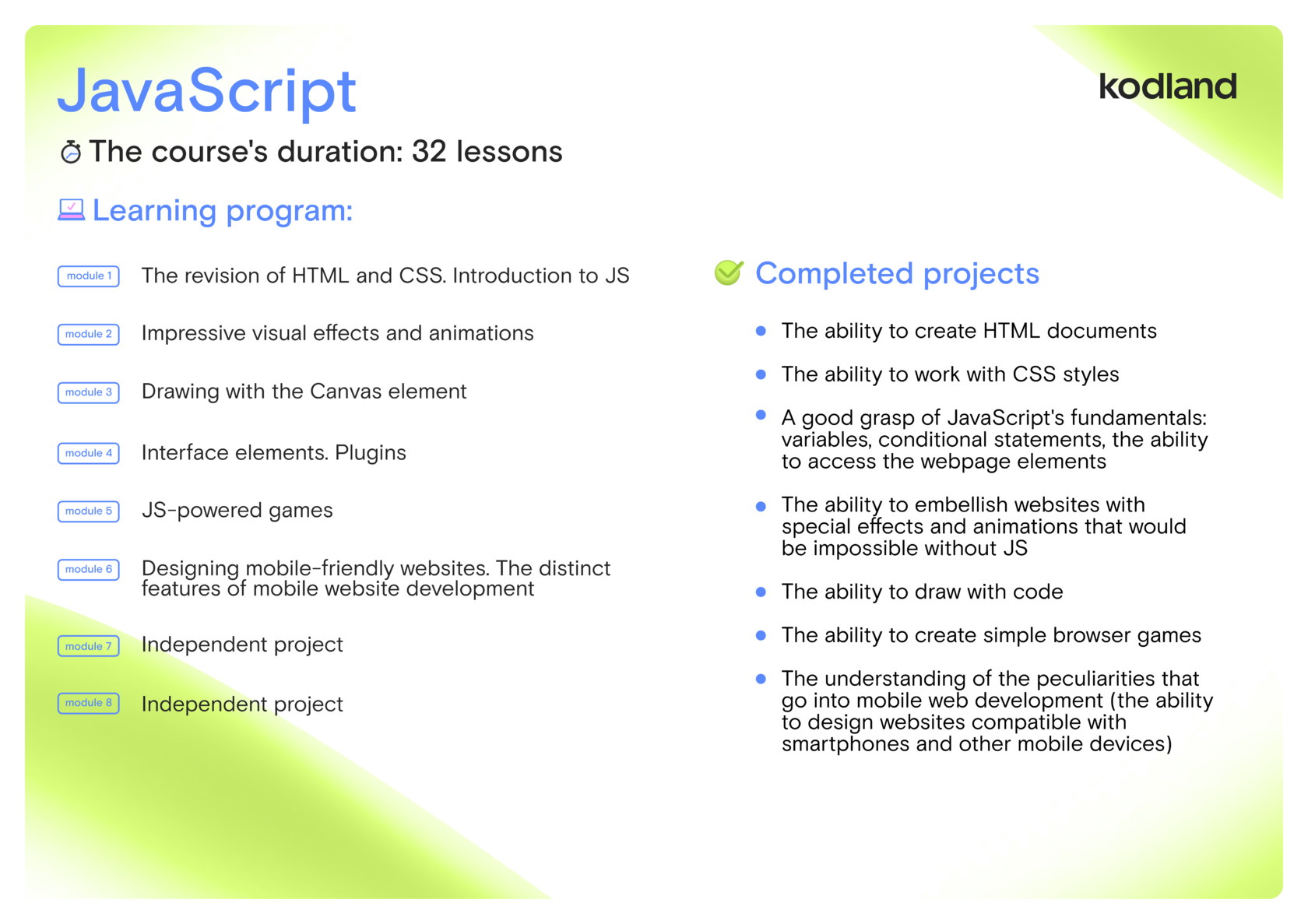 JavaScript

kodland

The course's duration: 32 lessons

Learning program:

module 1 The revision of HTML and CSS. Introduction to JS

module 2 Impressive visual effects and animations

module 3 Drawing with the Canvas element

module 4 Interface elements. Plugins

module 5 JS-powered games

module 6 Designing mobile-friendly websites. The distinct features of mobile website development

module 7 Independent project

module 8 Independent project

Completed projects

- The ability to create HTML documents
- The ability to work with CSS styles
- A good grasp of JavaScript's fundamentals: variables, conditional statements, the ability to access the webpage elements
- The ability to embellish websites with special effects and animations that would be impossible without JS
- The ability to draw with code
- The ability to create simple browser games
- The understanding of the peculiarities that go into mobile web development (the ability to design websites compatible with smartphones and other mobile devices)